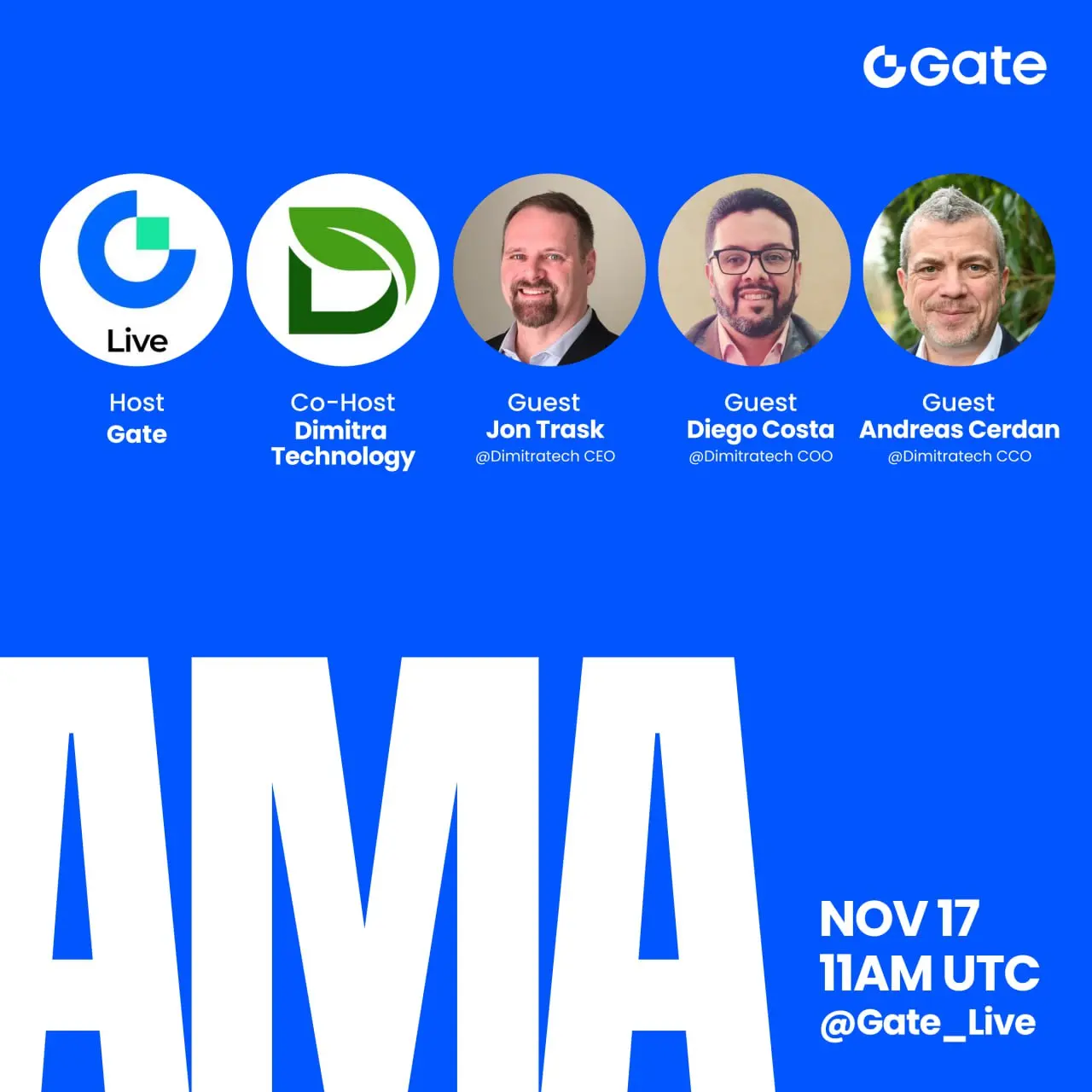 Gate

Live

Host
Gate

Co-Host
Dimitra Technology

Guest
Jon Trask
@Dimitratech CEO

Guest
Diego Costa
@Dimitratech COO

Guest
Andreas Cerdan
@Dimitratech CCO

AMA

NOV 17
11AM UTC
@Gate_Live